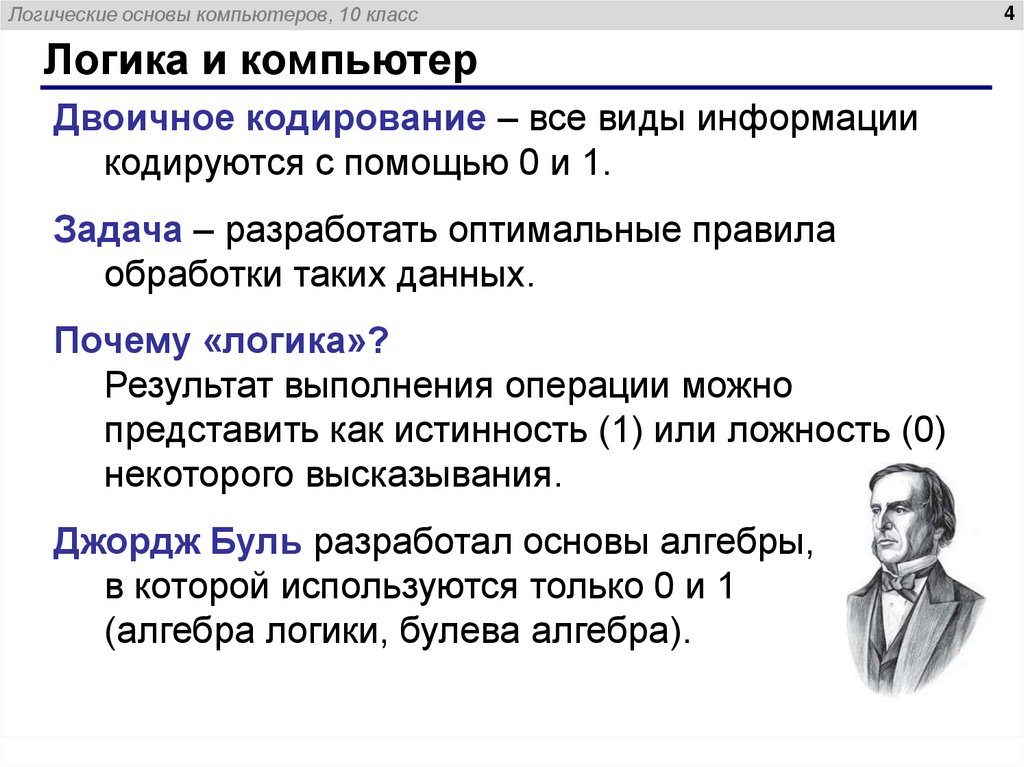 Логические основы компьютеров, 10 класс

4

Логика и компьютер

Двоичное кодирование – все виды информации кодируются с помощью 0 и 1.

Задача – разработать оптимальные правила обработки таких данных.

Почему «логика»?
Результат выполнения операции можно представить как истинность (1) или ложность (0) некоторого высказывания.

Джордж Буль разработал основы алгебры, в которой используются только 0 и 1 (алгебра логики, булева алгебра).